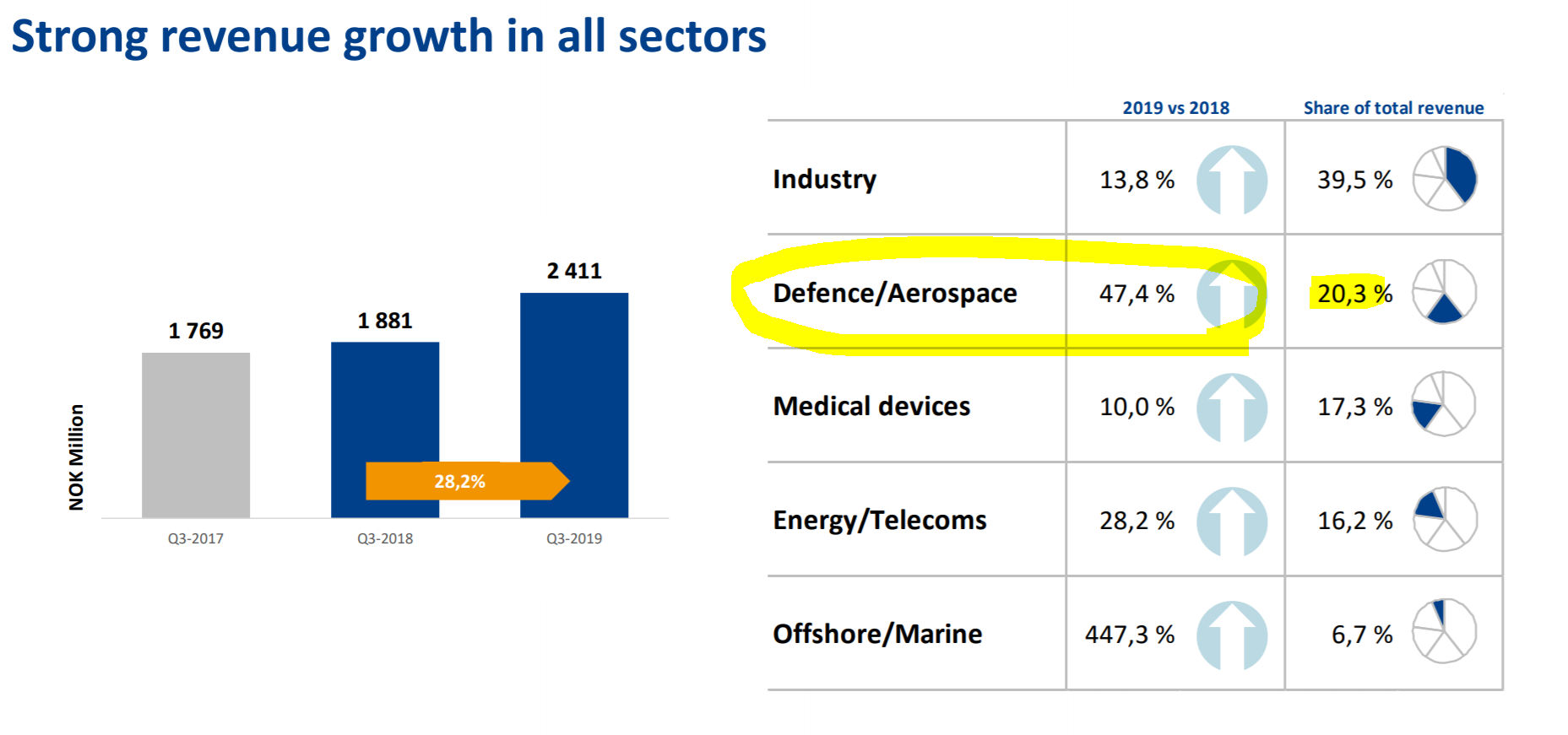 Strong revenue growth in all sectors

NOK Million

1 769
1 881
2 411
28,2%
Q3-2017
Q3-2018
Q3-2019

| | 2019 vs 2018 | Share of total revenue |
|---|---|---|
| Industry | 13,8 % | 39,5 % |
| Defence/Aerospace | 47,4 % | 20,3 % |
| Medical devices | 10,0 % | 17,3 % |
| Energy/Telecoms | 28,2 % | 16,2 % |
| Offshore/Marine | 447,3 % | 6,7 % |